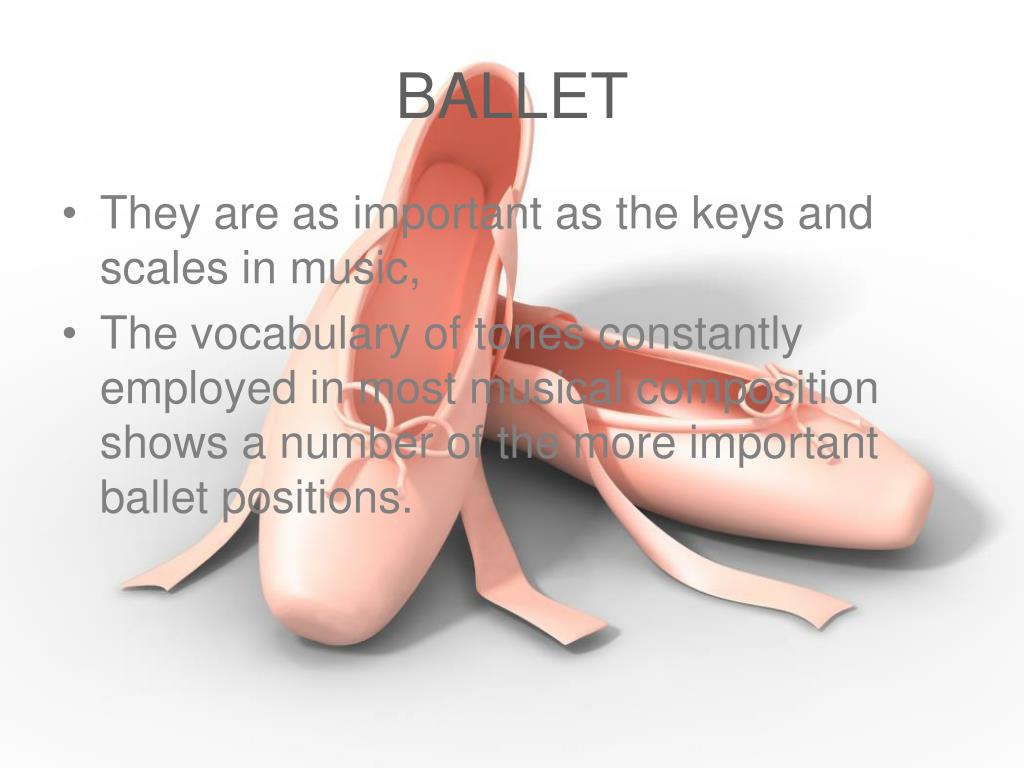 BALLET

• They are as important as the keys and scales in music,
• The vocabulary of tones constantly employed in most musical composition shows a number of the more important ballet positions.